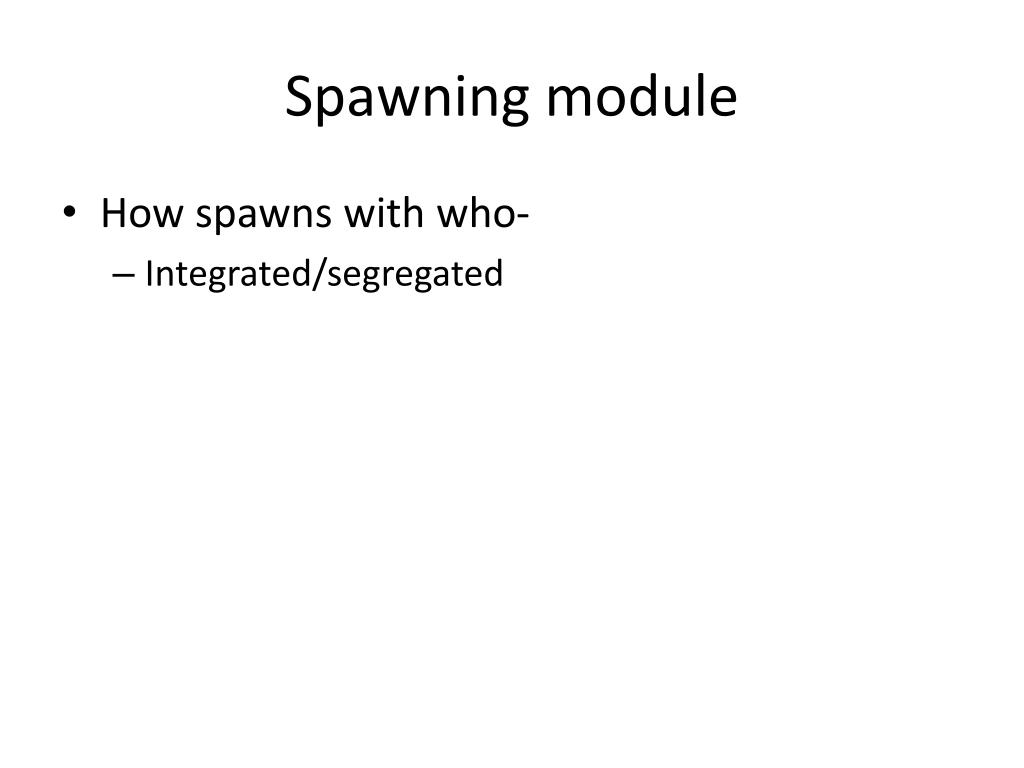 Spawning module

• How spawns with who-
– Integrated/segregated